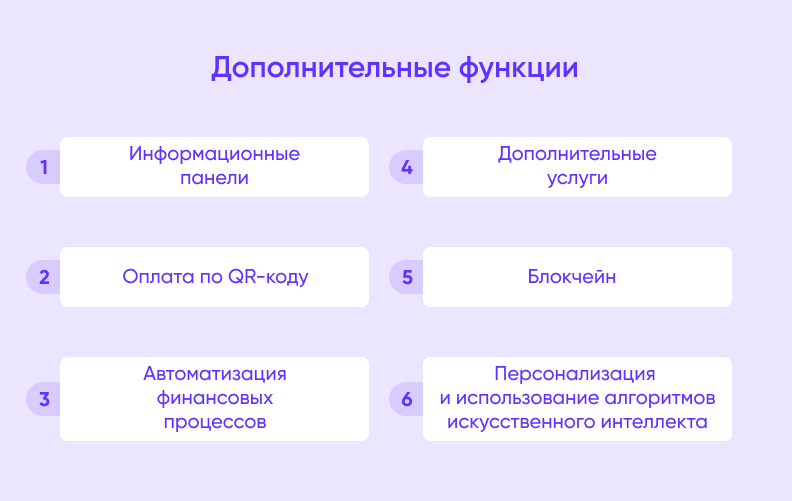 Дополнительные функции

1 Информационные панели

2 Оплата по QR-коду

3 Автоматизация финансовых процессов

4 Дополнительные услуги

5 Блокчейн

6 Персонализация и использование алгоритмов искусственного интеллекта